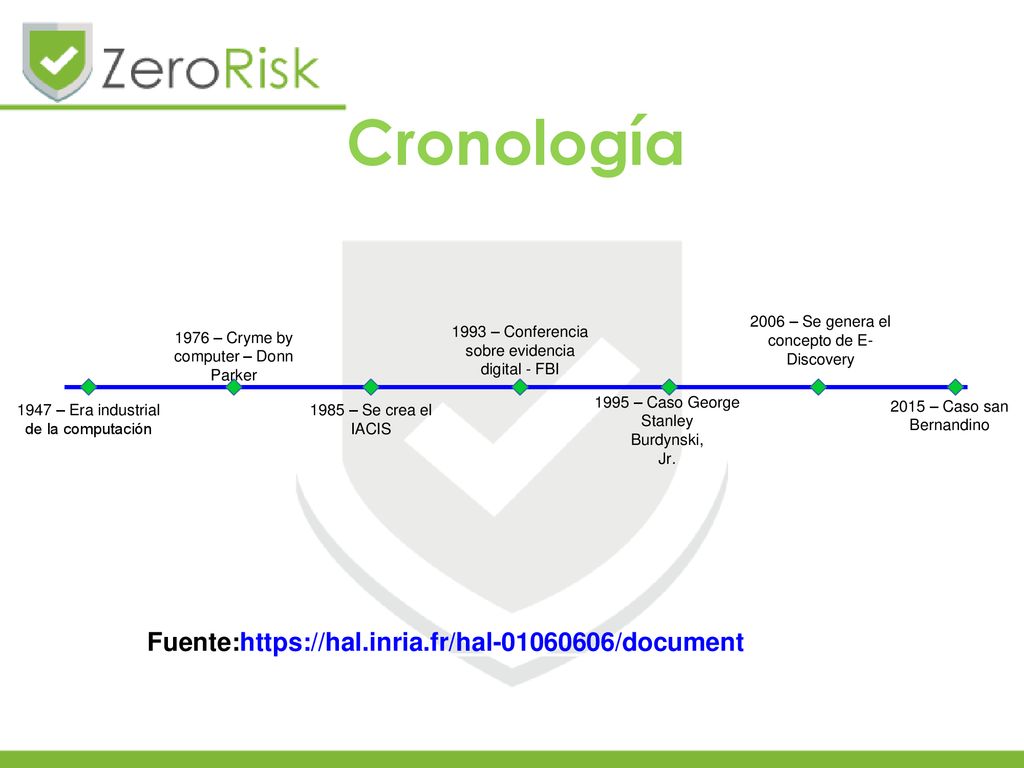 ZeroRisk

Cronología

1947 – Era industrial de la computación

1976 – Cryme by computer – Donn Parker

1985 – Se crea el IACIS

1993 – Conferencia sobre evidencia digital - FBI

1995 – Caso George Stanley Burdynski, Jr.

2006 – Se genera el concepto de E-Discovery

2015 – Caso san Bernandino

Fuente:https://hal.inria.fr/hal-01060606/document